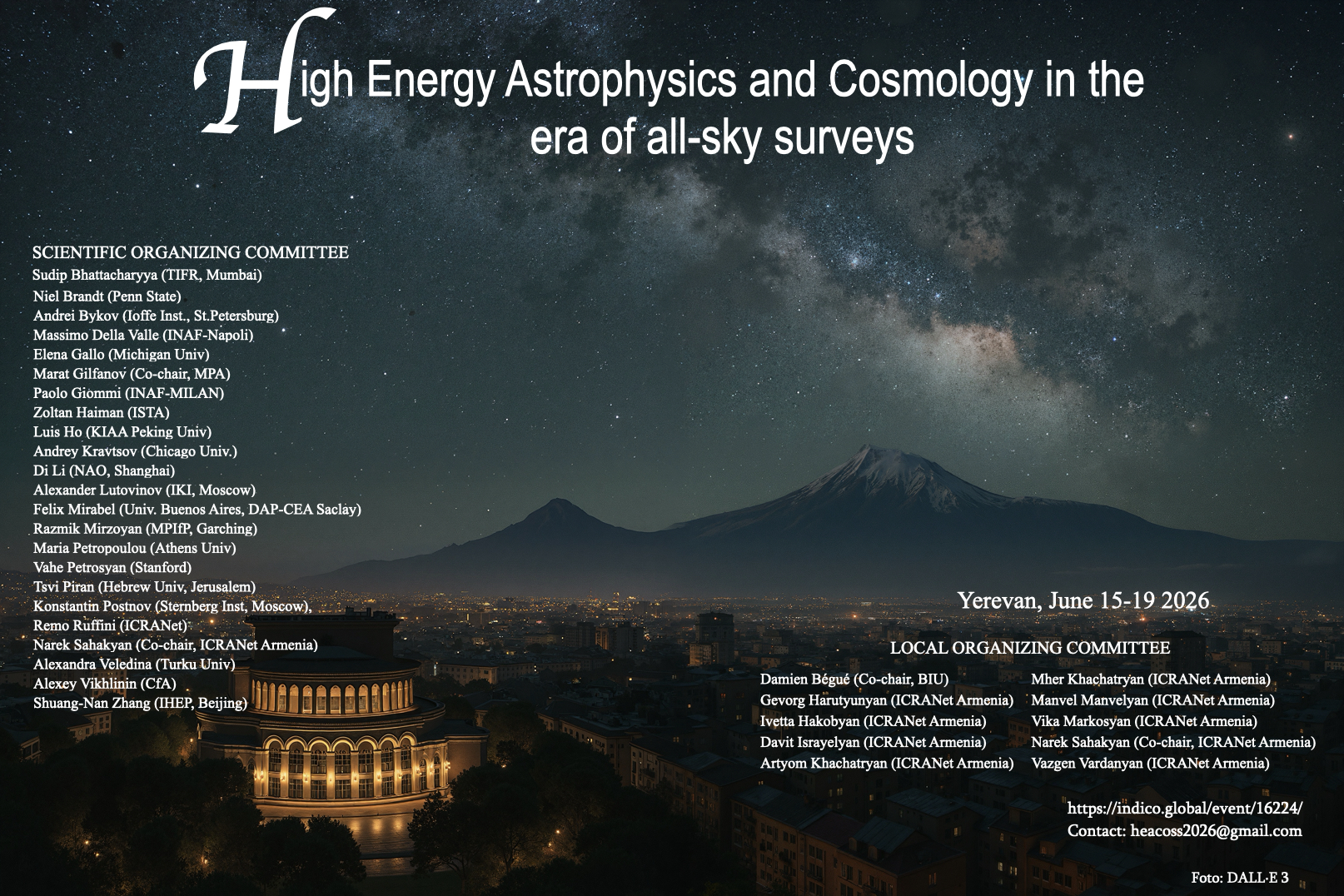 High Energy Astrophysics and Cosmology in the era of all-sky surveys

SCIENTIFIC ORGANIZING COMMITTEE
Sudip Bhattacharyya (TIFR, Mumbai)
Niel Brandt (Penn State)
Andrei Bykov (Ioffe Inst., St.Petersburg)
Massimo Della Valle (INAF-Napoli)
Elena Gallo (Michigan Univ)
Marat Gilfanov (Co-chair, MPA)
Paolo Giommi (INAF-MILAN)
Zoltan Haiman (ISTA)
Luis Ho (KIAA Peking Univ)
Andrey Kravtsov (Chicago Univ.)
Di Li (NAO, Shanghai)
Alexander Lutovinov (IKI, Moscow)
Felix Mirabel (Univ. Buenos Aires, DAP-CEA Saclay)
Razmik Mirzoyan (MPIfP, Garching)
Maria Petropoulou (Athens Univ)
Vahe Petrosyan (Stanford)
Tsvi Piran (Hebrew Univ, Jerusalem)
Konstantin Postnov (Sternberg Inst, Moscow),
Remo Ruffini (ICRANet)
Narek Sahakyan (Co-chair, ICRANet Armenia)
Alexandra Veledina (Turku Univ)
Alexey Vikhlinin (CfA)
Shuang-Nan Zhang (IHEP, Beijing)

Yerevan, June 15-19 2026

LOCAL ORGANIZING COMMITTEE
Damien Bégué (Co-chair, BIU)
Gevorg Harutyunyan (ICRANet Armenia)
Ivetta Hakobyan (ICRANet Armenia)
Davit Israyelyan (ICRANet Armenia)
Artyom Khachatryan (ICRANet Armenia)
Mher Khachatryan (ICRANet Armenia)
Manvel Manvelyan (ICRANet Armenia)
Vika Markosyan (ICRANet Armenia)
Narek Sahakyan (Co-chair, ICRANet Armenia)
Vazgen Vardanyan (ICRANet Armenia)

https://indico.global/event/16224/
Contact: heacoss2026@gmail.com

Foto: DALL·E 3